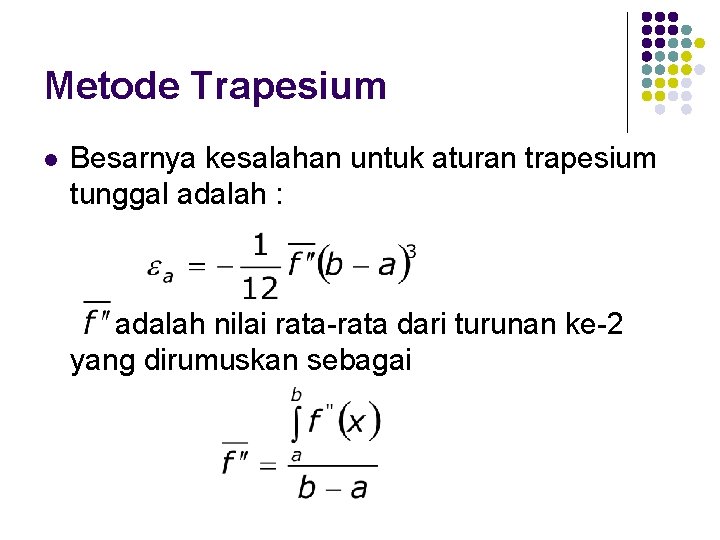 Metode Trapesium

Besarnya kesalahan untuk aturan trapesium tunggal adalah :

$\varepsilon_a = -\frac{1}{12}\overline{f''}(b-a)^3$

$\overline{f''}$ adalah nilai rata-rata dari turunan ke-2 yang dirumuskan sebagai

$\overline{f''} = \frac{\int_a^b f''(x)}{b-a}$